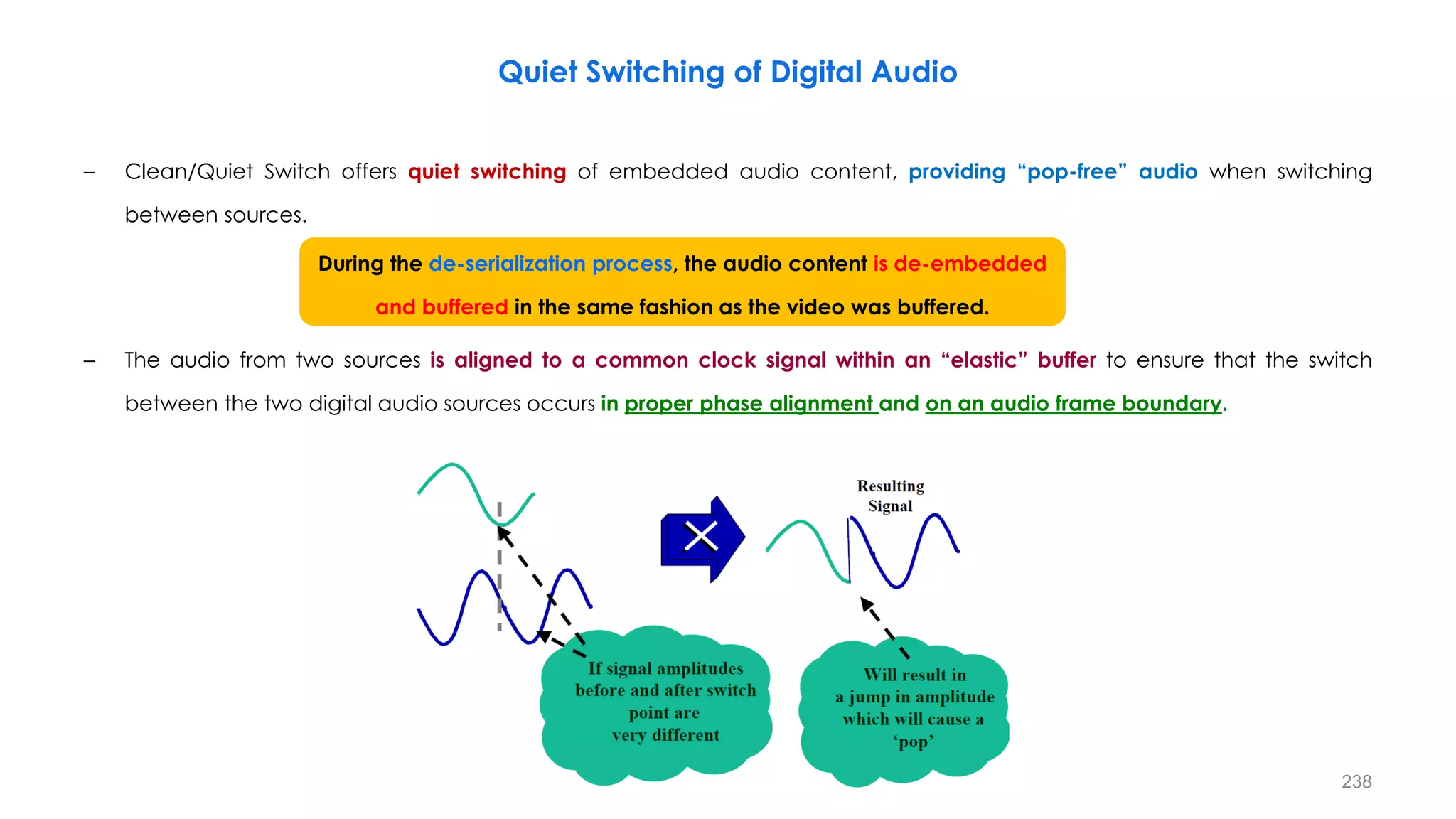 Quiet Switching of Digital Audio

– Clean/Quiet Switch offers quiet switching of embedded audio content, providing “pop-free” audio when switching between sources.

During the de-serialization process, the audio content is de-embedded and buffered in the same fashion as the video was buffered.

– The audio from two sources is aligned to a common clock signal within an “elastic” buffer to ensure that the switch between the two digital audio sources occurs in proper phase alignment and on an audio frame boundary.

Resulting Signal

If signal amplitudes before and after switch point are very different

Will result in a jump in amplitude which will cause a ‘pop’

238